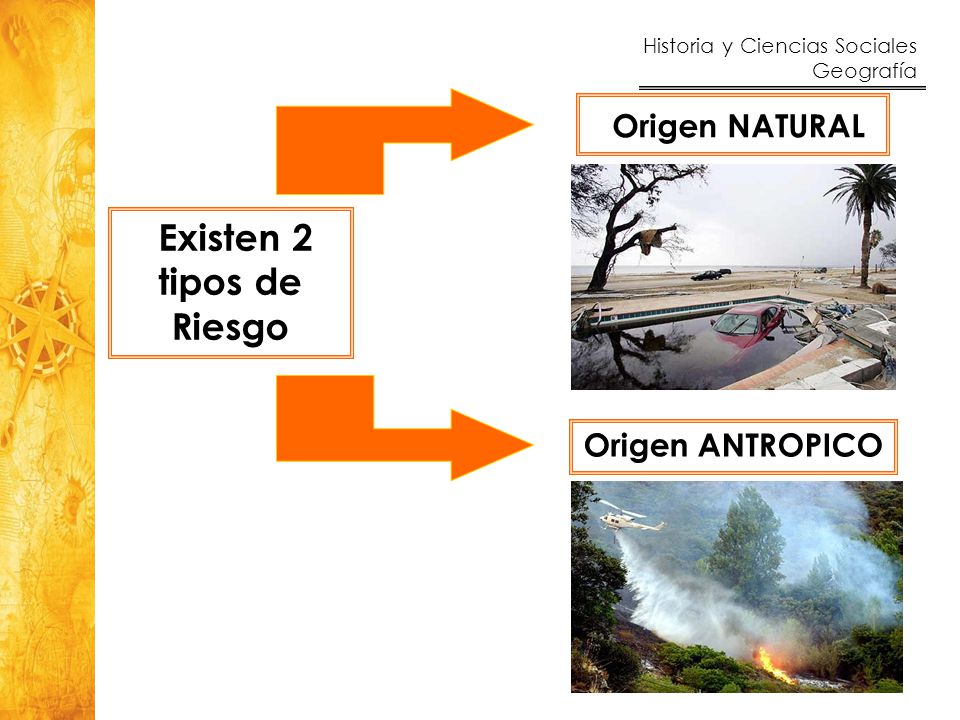 Historia y Ciencias Sociales
Geografía

Existen 2 tipos de Riesgo

Origen NATURAL

Origen ANTROPICO